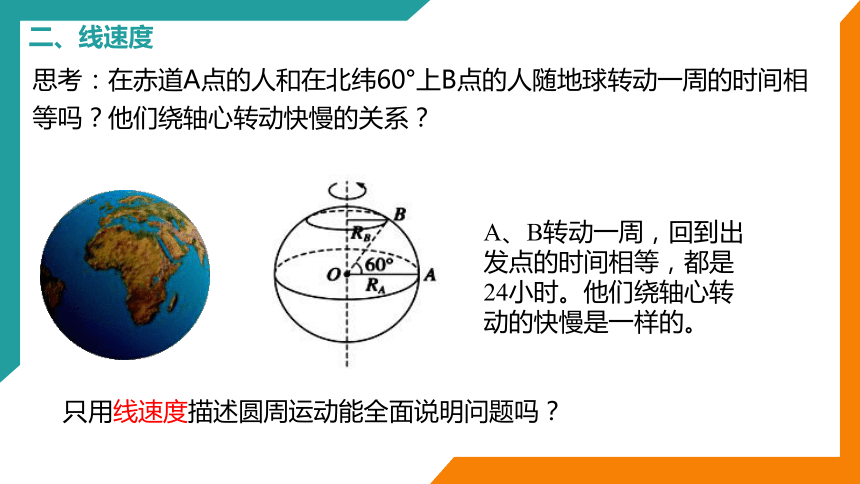 二、线速度

思考：在赤道A点的人和在北纬60°上B点的人随地球转动一周的时间相等吗？他们绕轴心转动快慢的关系？

B

$R_B$

O

60°

A

$R_A$

A、B转动一周，回到出发点的时间相等，都是24小时。他们绕轴心转动的快慢是一样的。

只用线速度描述圆周运动能全面说明问题吗？